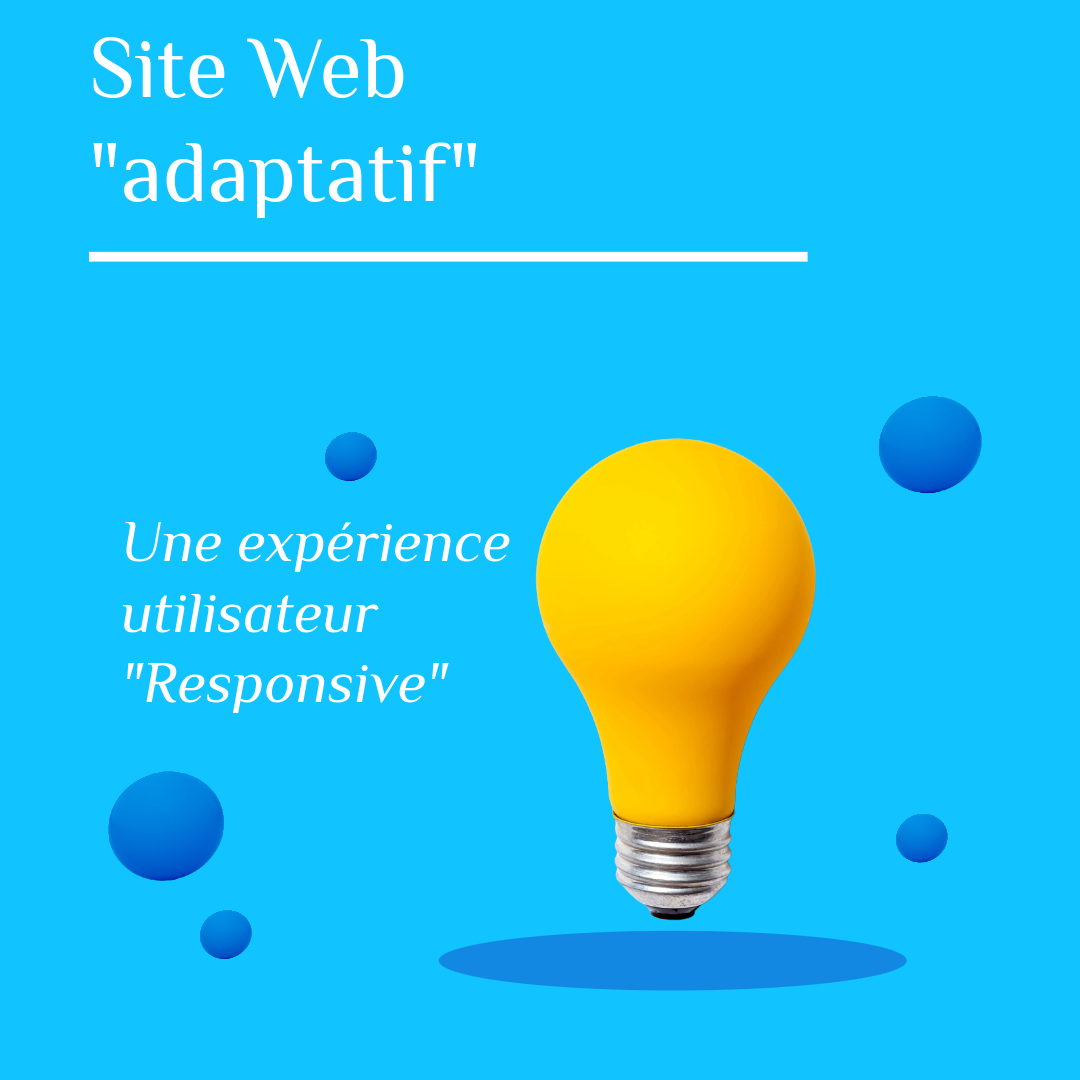 Site Web "adaptatif"

Une expérience utilisateur "Responsive"